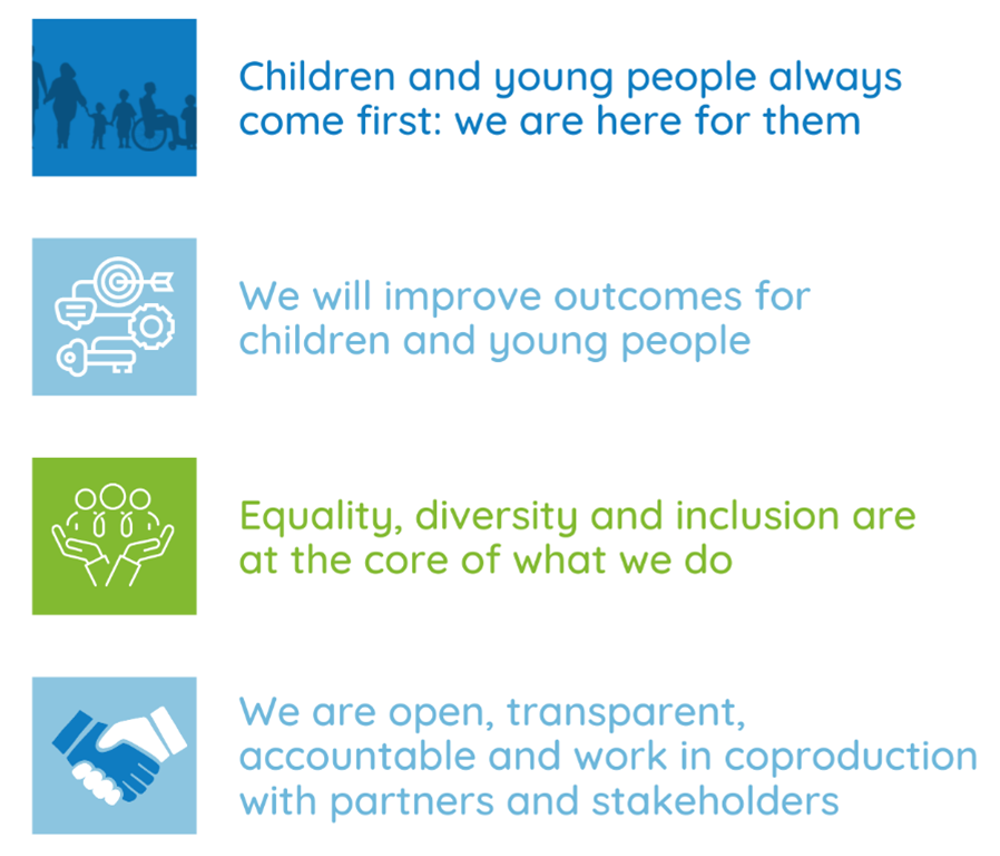 Children and young people always come first: we are here for them

We will improve outcomes for children and young people

Equality, diversity and inclusion are at the core of what we do

We are open, transparent, accountable and work in coproduction with partners and stakeholders